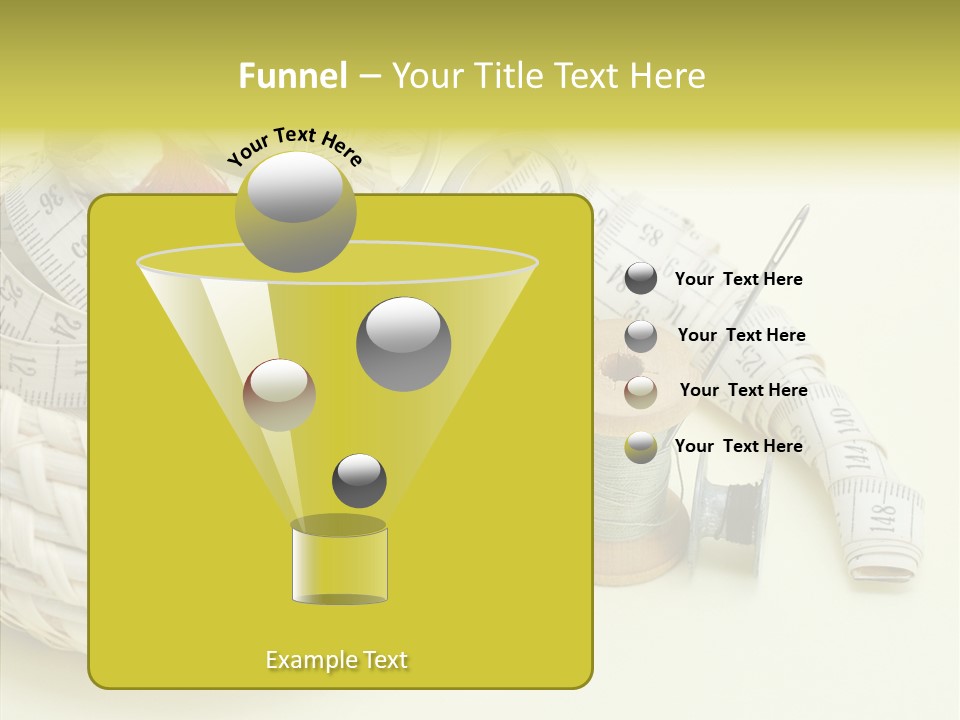 Funnel – Your Title Text Here

Your Text Here

Your Text Here

Your Text Here

Your Text Here

Your Text Here

Example Text